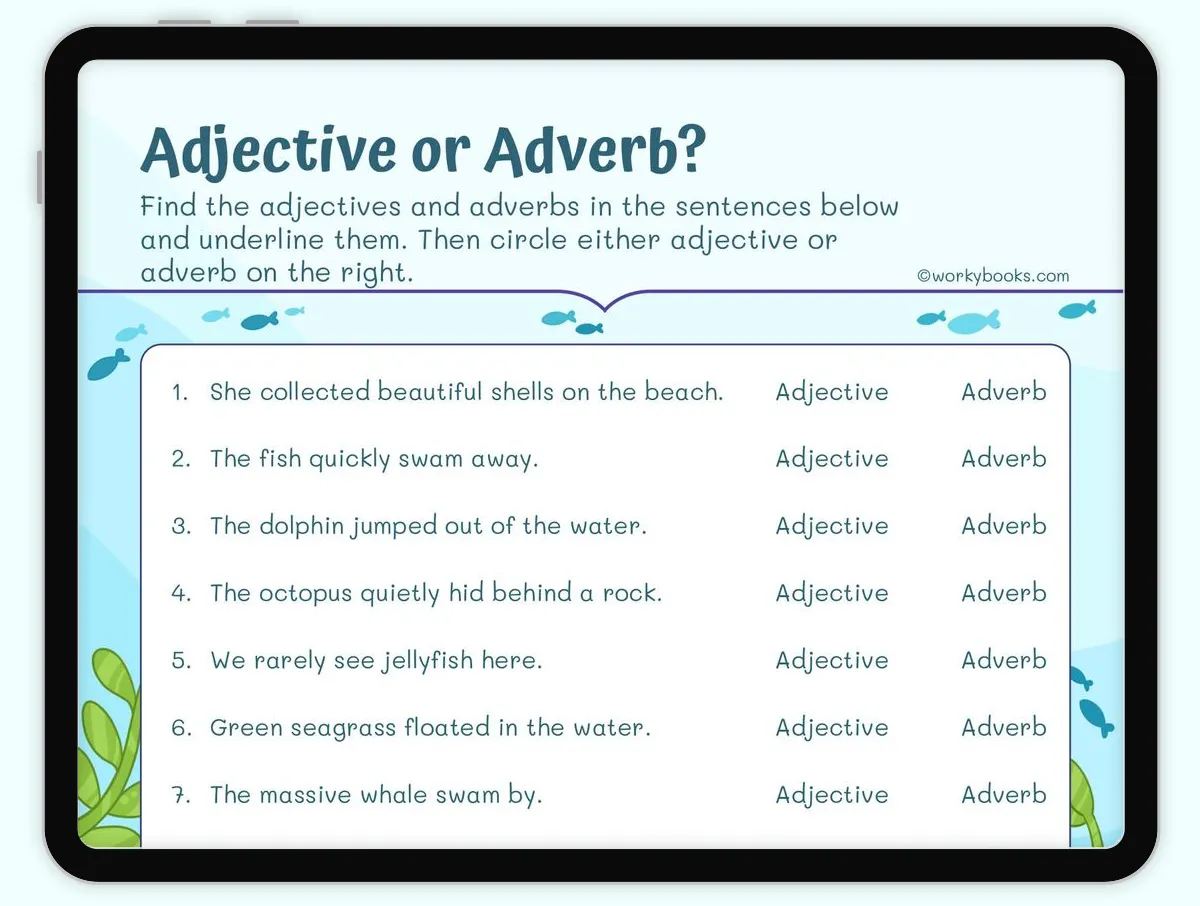 Adjective or Adverb?

Find the adjectives and adverbs in the sentences below and underline them. Then circle either adjective or adverb on the right.

©workybooks.com

1. She collected beautiful shells on the beach. Adjective Adverb

2. The fish quickly swam away. Adjective Adverb

3. The dolphin jumped out of the water. Adjective Adverb

4. The octopus quietly hid behind a rock. Adjective Adverb

5. We rarely see jellyfish here. Adjective Adverb

6. Green seagrass floated in the water. Adjective Adverb

7. The massive whale swam by. Adjective Adverb